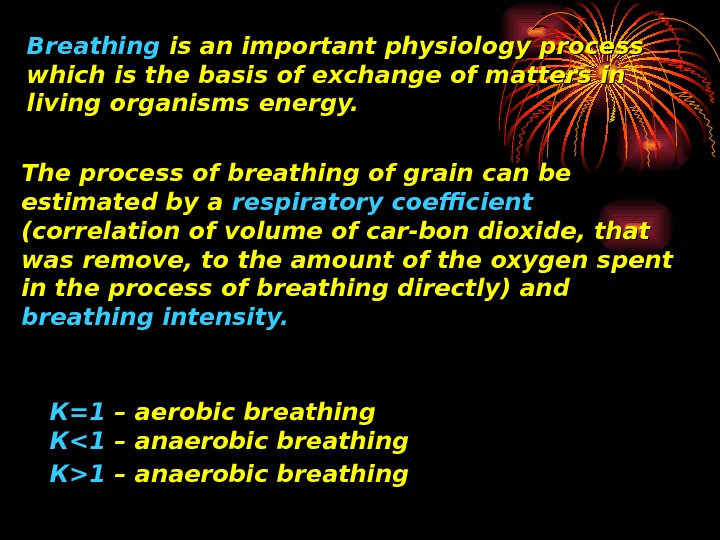 Breathing is an important physiology process which is the basis of exchange of matters in living organisms energy.

The process of breathing of grain can be estimated by a respiratory coefficient (correlation of volume of car-bon dioxide, that was remove, to the amount of the oxygen spent in the process of breathing directly) and breathing intensity.

K=1 – aerobic breathing
K<1 – anaerobic breathing
K>1 – anaerobic breathing